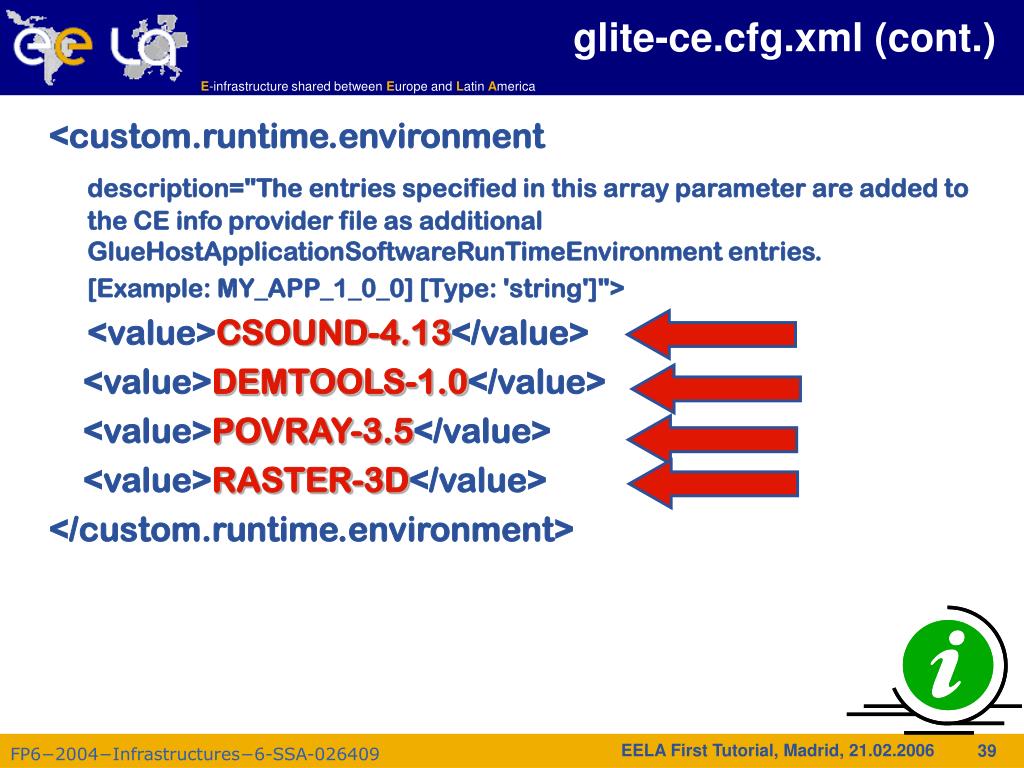 ee LA

glite-ce.cfg.xml (cont.)

E-infrastructure shared between Europe and Latin America

<custom.runtime.environment

description="The entries specified in this array parameter are added to the CE info provider file as additional GlueHostApplicationSoftwareRunTimeEnvironment entries.

[Example: MY_APP_1_0_0] [Type: 'string']">

<value>CSOUND-4.13</value>

<value>DEMTOOLS-1.0</value>

<value>POVRAY-3.5</value>

<value>RASTER-3D</value>

</custom.runtime.environment>

i

FP6−2004−Infrastructures−6-SSA-026409

EELA First Tutorial, Madrid, 21.02.2006

39